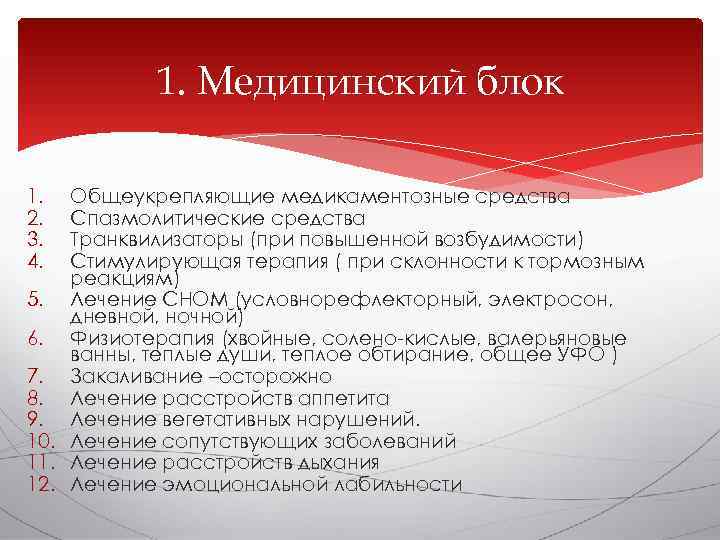 1. Медицинский блок

1. Общеукрепляющие медикаментозные средства
2. Спазмолитические средства
3. Транквилизаторы (при повышенной возбудимости)
4. Стимулирующая терапия ( при склонности к тормозным реакциям)
5. Лечение СНОМ (условнорефлекторный, электросон, дневной, ночной)
6. Физиотерапия (хвойные, солено-кислые, валерьяновые ванны, теплые души, теплое обтирание, общее УФО )
7. Закаливание –осторожно
8. Лечение расстройств аппетита
9. Лечение вегетативных нарушений.
10. Лечение сопутствующих заболеваний
11. Лечение расстройств дыхания
12. Лечение эмоциональной лабильности